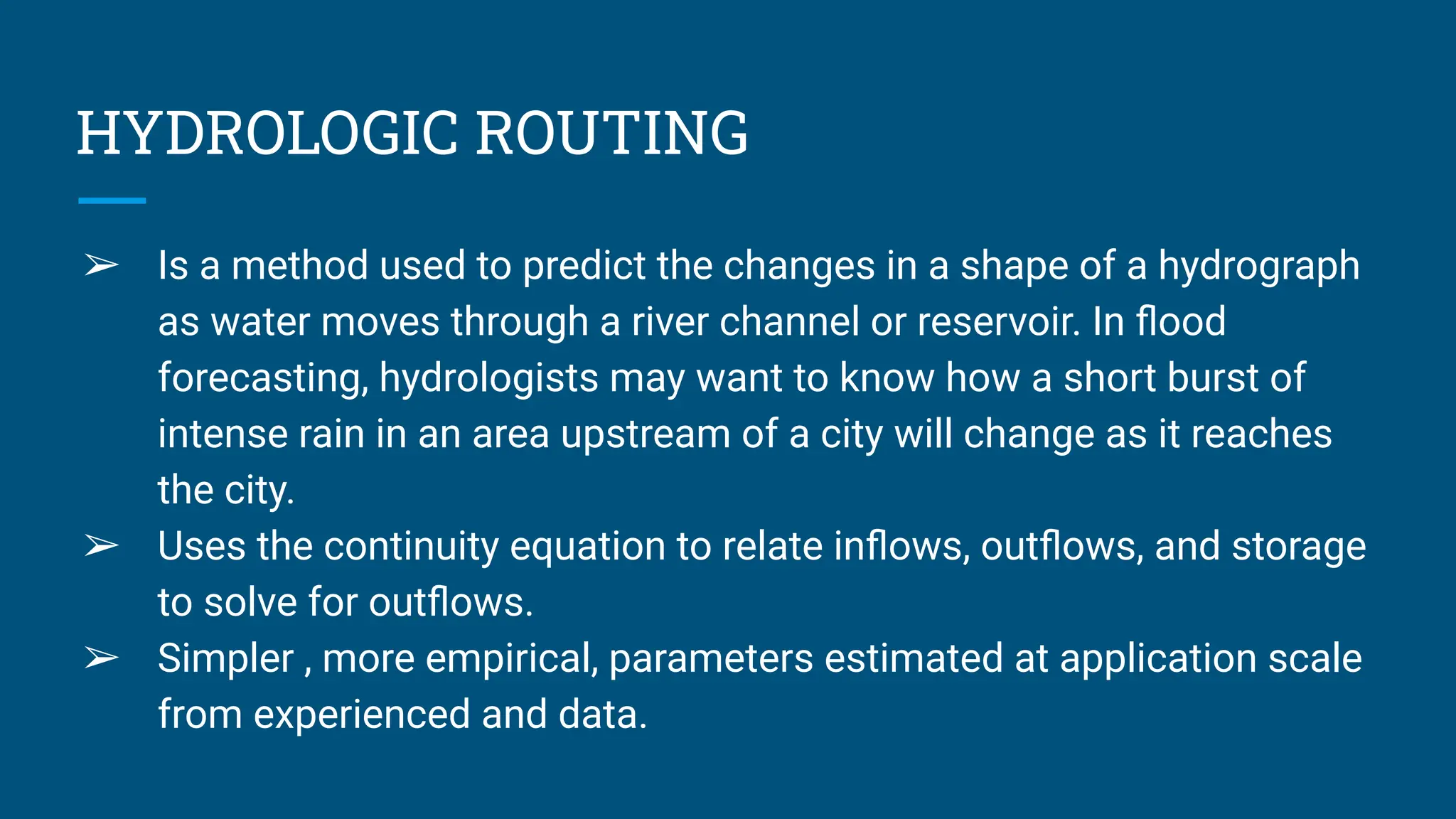 HYDROLOGIC ROUTING

➢ Is a method used to predict the changes in a shape of a hydrograph as water moves through a river channel or reservoir. In flood forecasting, hydrologists may want to know how a short burst of intense rain in an area upstream of a city will change as it reaches the city.
➢ Uses the continuity equation to relate inflows, outflows, and storage to solve for outflows.
➢ Simpler , more empirical, parameters estimated at application scale from experienced and data.